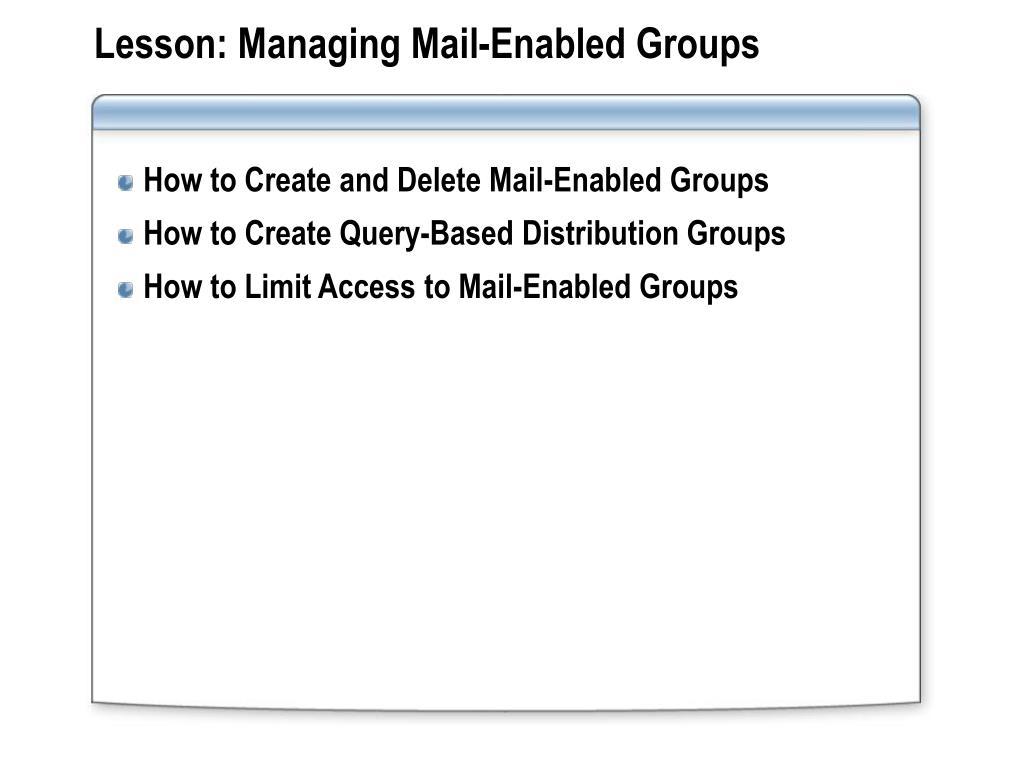 Lesson: Managing Mail-Enabled Groups

How to Create and Delete Mail-Enabled Groups
How to Create Query-Based Distribution Groups
How to Limit Access to Mail-Enabled Groups